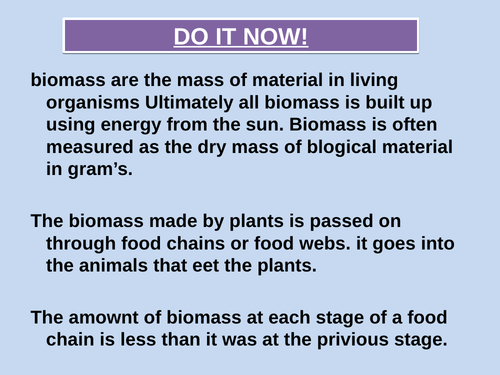 DO IT NOW!

biomass are the mass of material in living organisms Ultimately all biomass is built up using energy from the sun. Biomass is often measured as the dry mass of blogical material in gram’s.

The biomass made by plants is passed on through food chains or food webs. it goes into the animals that eet the plants.

The amownt of biomass at each stage of a food chain is less than it was at the privious stage.